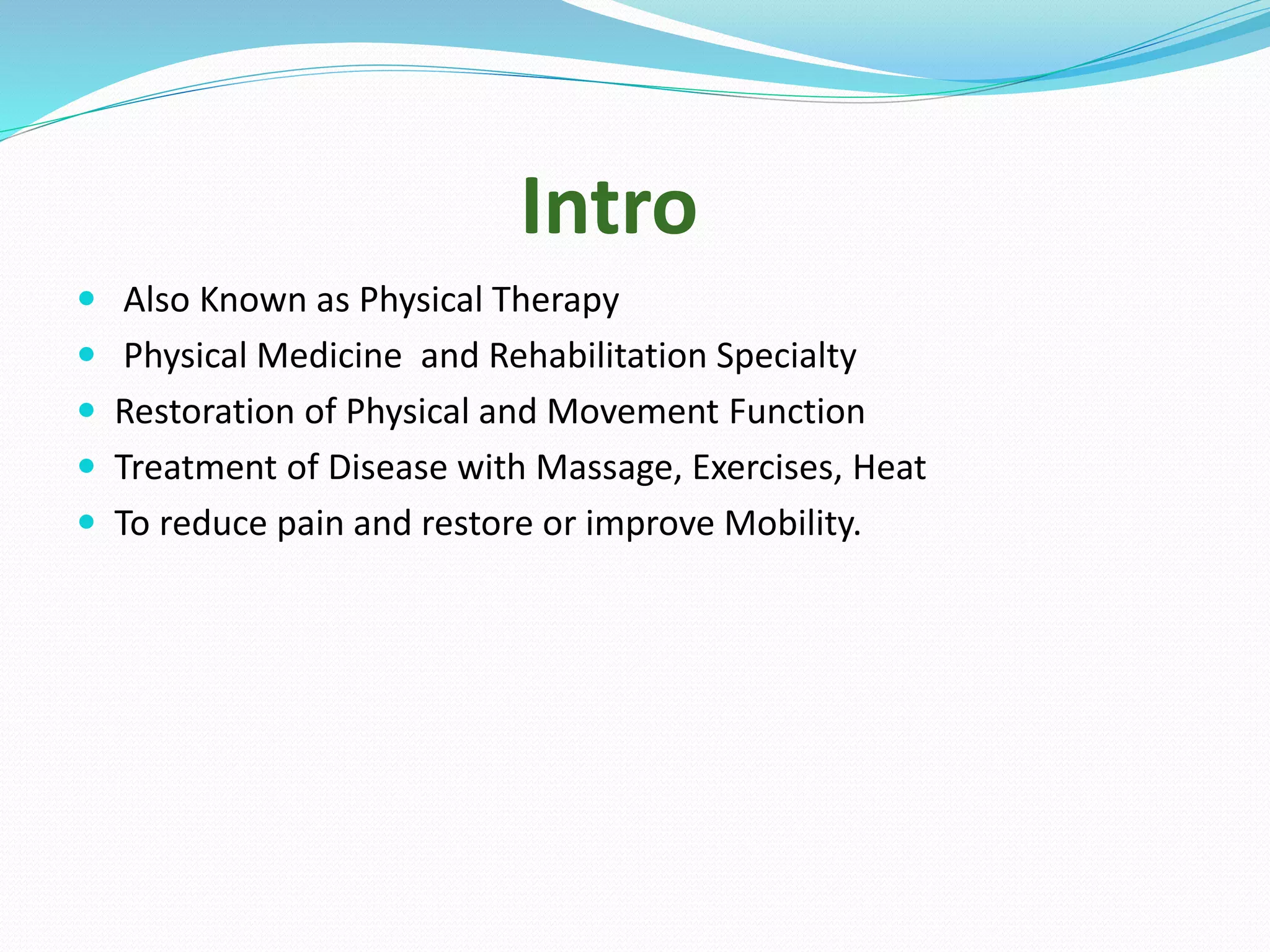 Intro

- Also Known as Physical Therapy
- Physical Medicine  and Rehabilitation Specialty
- Restoration of Physical and Movement Function
- Treatment of Disease with Massage, Exercises, Heat
- To reduce pain and restore or improve Mobility.